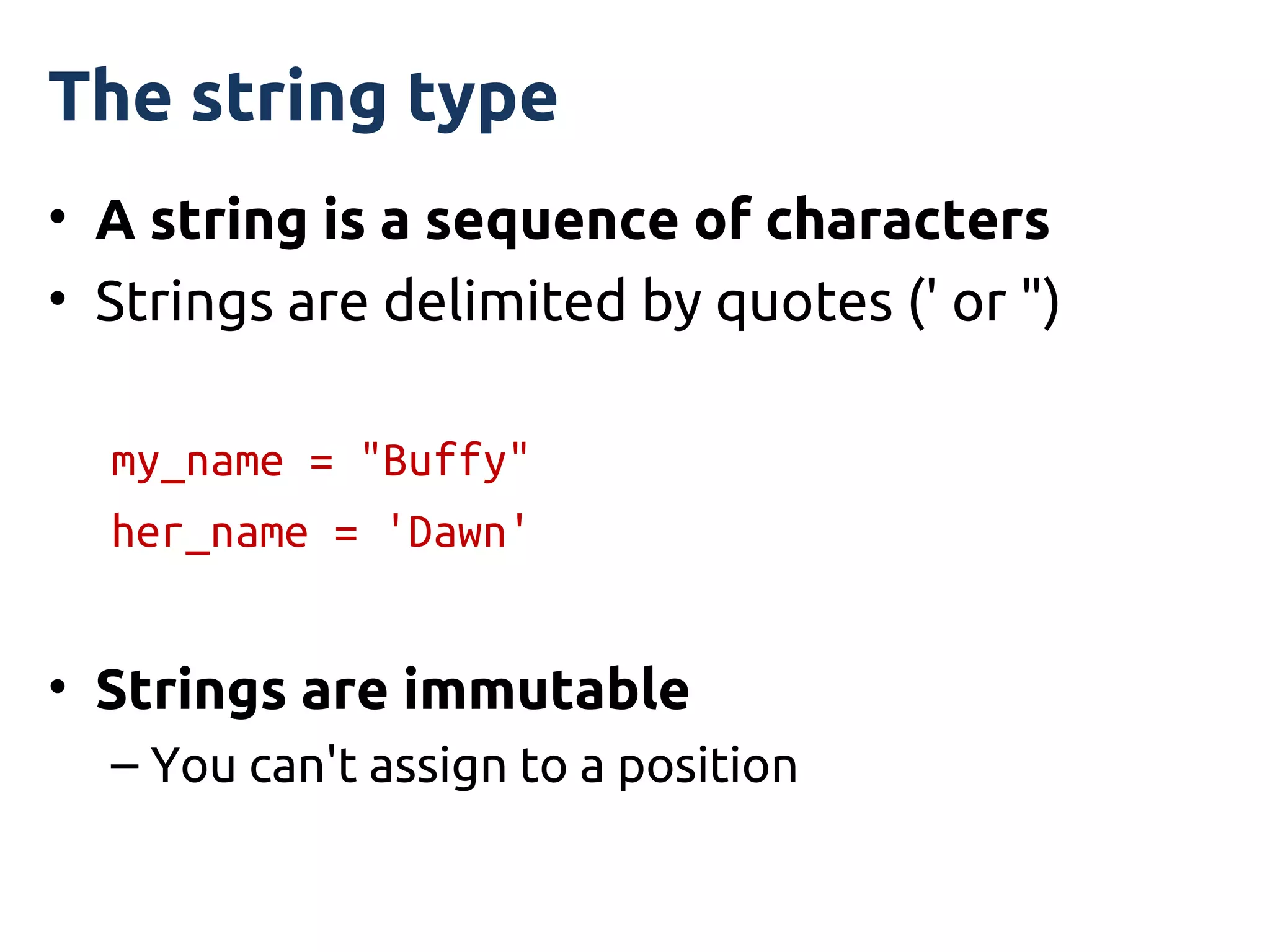 The string type

• A string is a sequence of characters
• Strings are delimited by quotes (' or ")

my_name = "Buffy"
her_name = 'Dawn'

• Strings are immutable
– You can't assign to a position